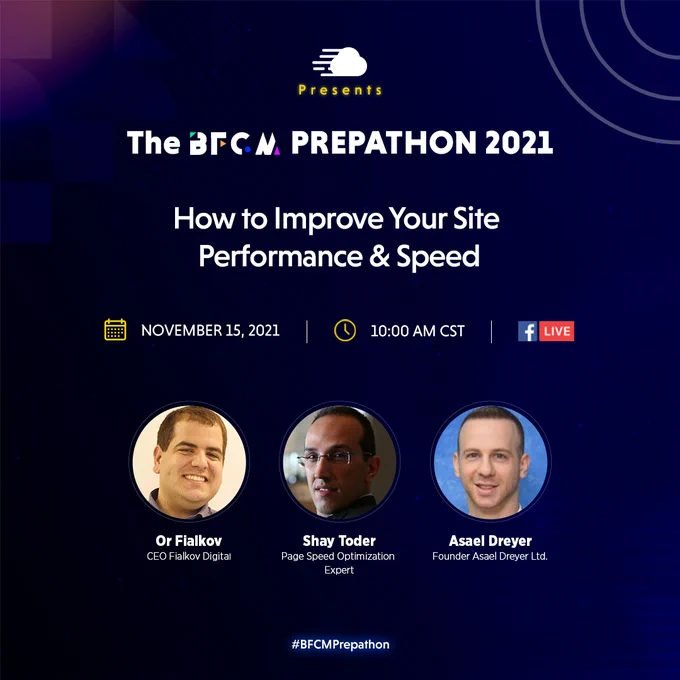 Presents

The BFCM PREPATHON 2021

How to Improve Your Site Performance & Speed

NOVEMBER 15, 2021 | 10:00 AM CST | f LIVE

Or Fialkov
CEO Fialkov Digital

Shay Toder
Page Speed Optimization Expert

Asael Dreyer
Founder Asael Dreyer Ltd.

#BFCMPrepathon